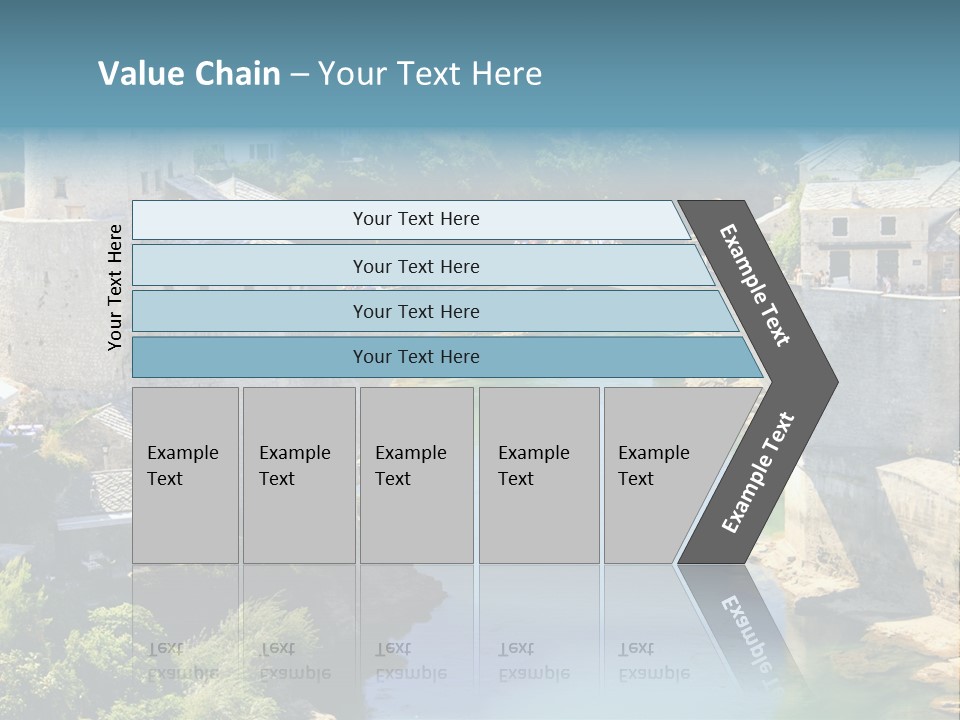 Value Chain – Your Text Here

Your Text Here

Your Text Here

Your Text Here

Your Text Here

Your Text Here

Example Text

Example Text

Example Text

Example Text

Example Text

Example Text

Example Text